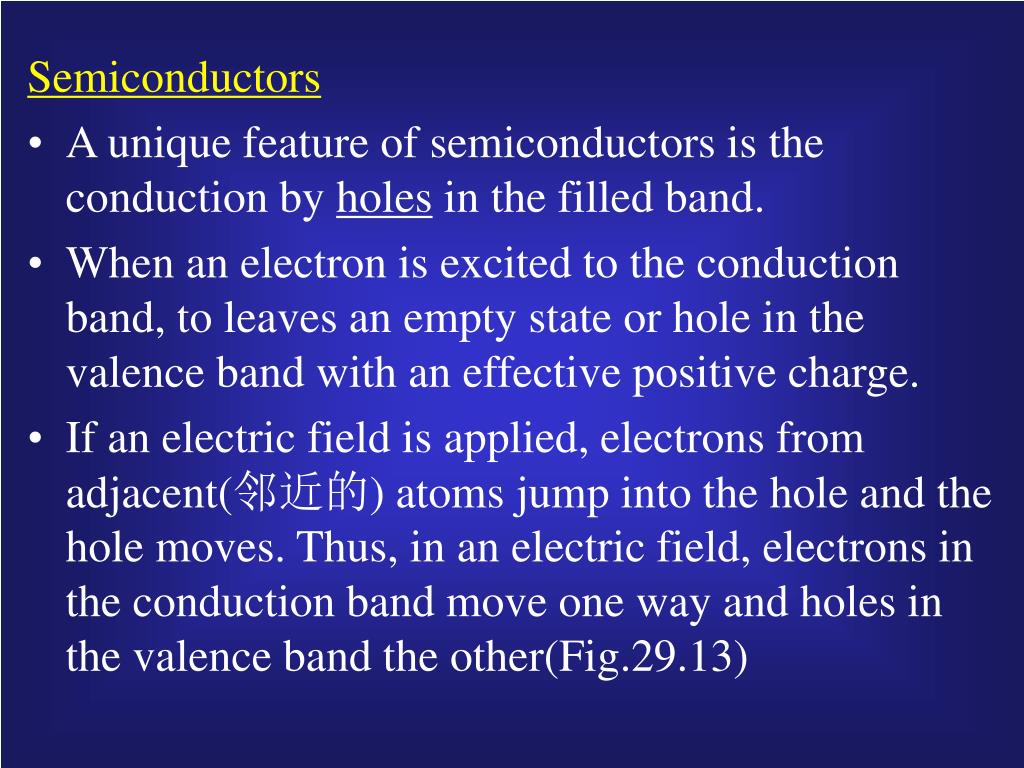 Semiconductors

• A unique feature of semiconductors is the conduction by holes in the filled band.

• When an electron is excited to the conduction band, to leaves an empty state or hole in the valence band with an effective positive charge.

• If an electric field is applied, electrons from adjacent(邻近的) atoms jump into the hole and the hole moves. Thus, in an electric field, electrons in the conduction band move one way and holes in the valence band the other(Fig.29.13)